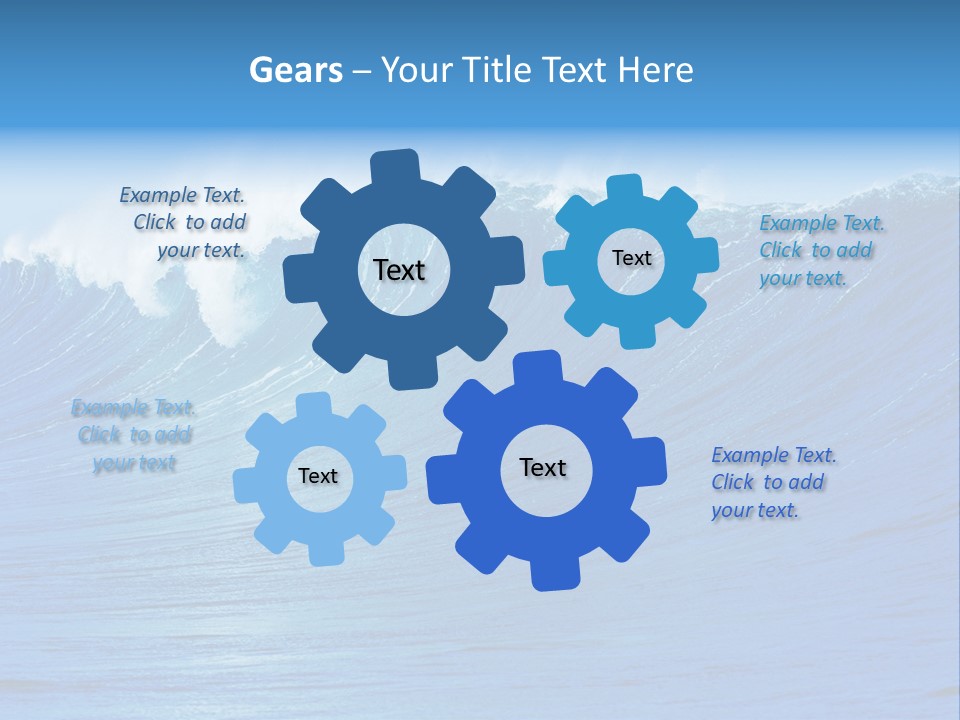 Gears – Your Title Text Here

Example Text.
Click to add
your text.

Text

Text

Example Text.
Click to add
your text.

Example Text.
Click to add
your text

Text

Text

Example Text.
Click to add
your text.